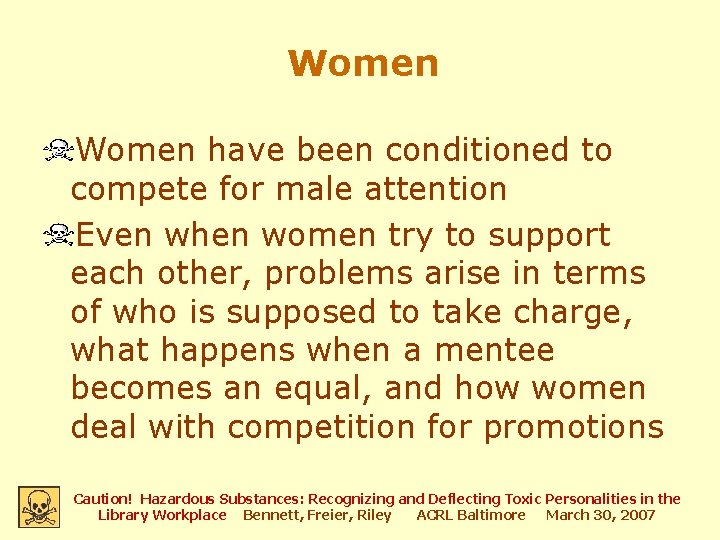 Women

Women have been conditioned to compete for male attention

Even when women try to support each other, problems arise in terms of who is supposed to take charge, what happens when a mentee becomes an equal, and how women deal with competition for promotions

Caution! Hazardous Substances: Recognizing and Deflecting Toxic Personalities in the Library Workplace Bennett, Freier, Riley ACRL Baltimore March 30, 2007